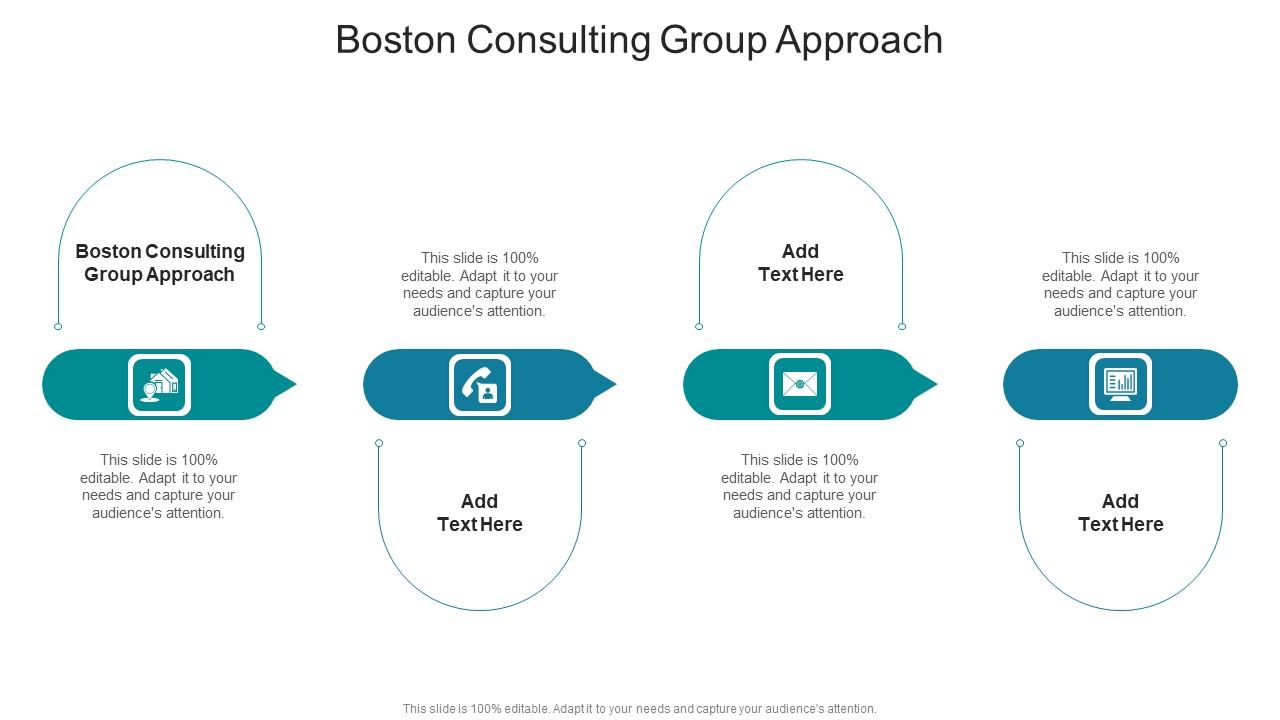 Boston Consulting Group Approach

Boston Consulting Group Approach

This slide is 100% editable. Adapt it to your needs and capture your audience's attention.

This slide is 100% editable. Adapt it to your needs and capture your audience's attention.

Add Text Here

Add Text Here

This slide is 100% editable. Adapt it to your needs and capture your audience's attention.

This slide is 100% editable. Adapt it to your needs and capture your audience's attention.

Add Text Here

This slide is 100% editable. Adapt it to your needs and capture your audience's attention.